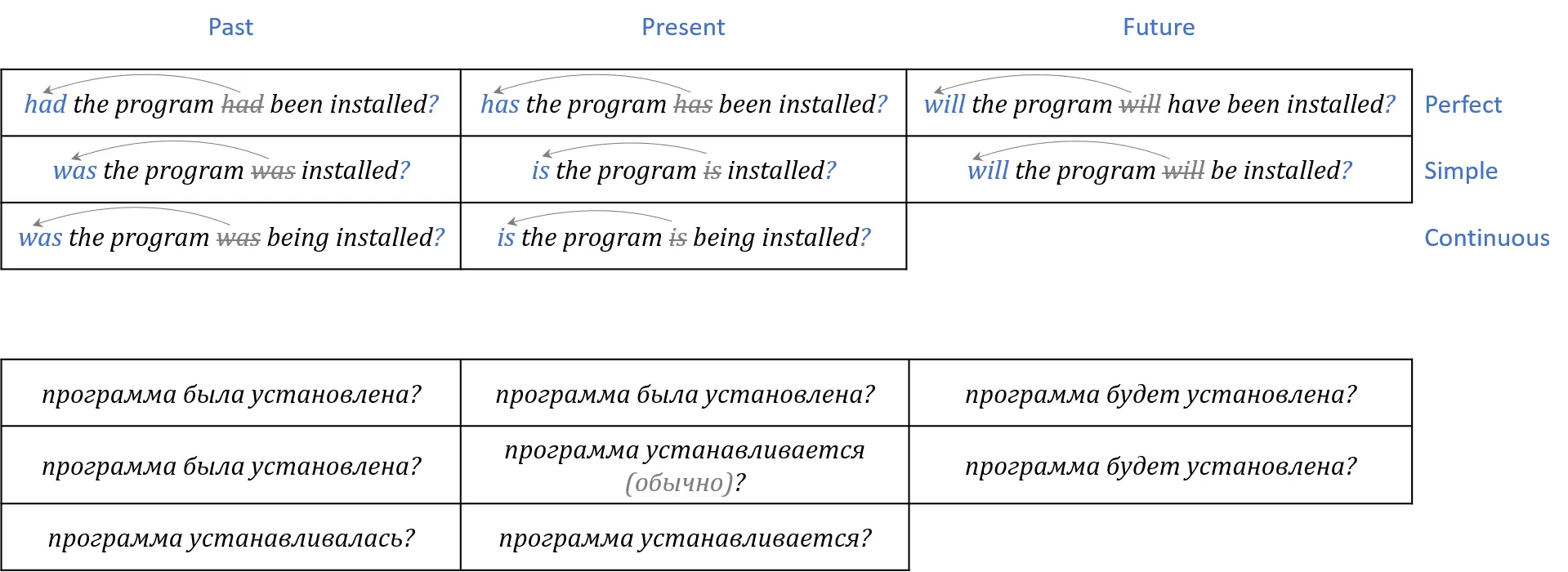 | Past | Present | Future | |
|---|---|---|---|
| had the program ~~had~~ been installed? | has the program ~~has~~ been installed? | will the program ~~will~~ have been installed? | Perfect |
| was the program ~~was~~ installed? | is the program ~~is~~ installed? | will the program ~~will~~ be installed? | Simple |
| was the program ~~was~~ being installed? | is the program ~~is~~ being installed? | | Continuous |

| | | |
|---|---|---|
| программа была установлена? | программа была установлена? | программа будет установлена? |
| программа была установлена? | программа устанавливается (обычно)? | программа будет установлена? |
| программа устанавливалась? | программа устанавливается? | |